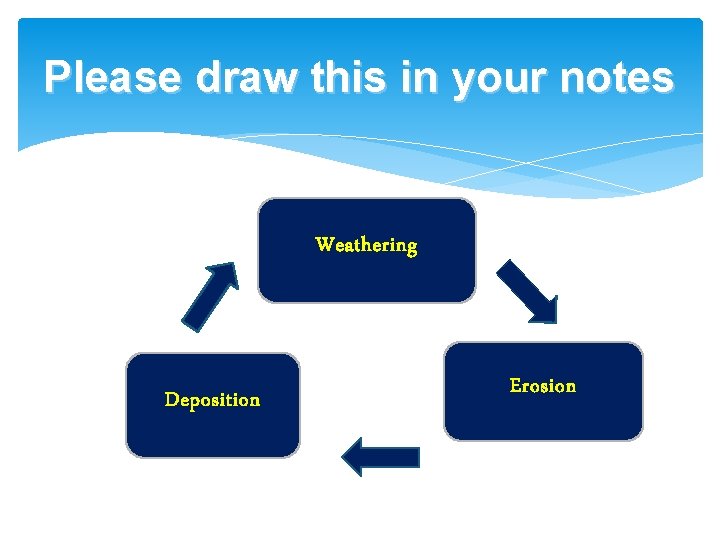 Please draw this in your notes

Weathering

Erosion

Deposition